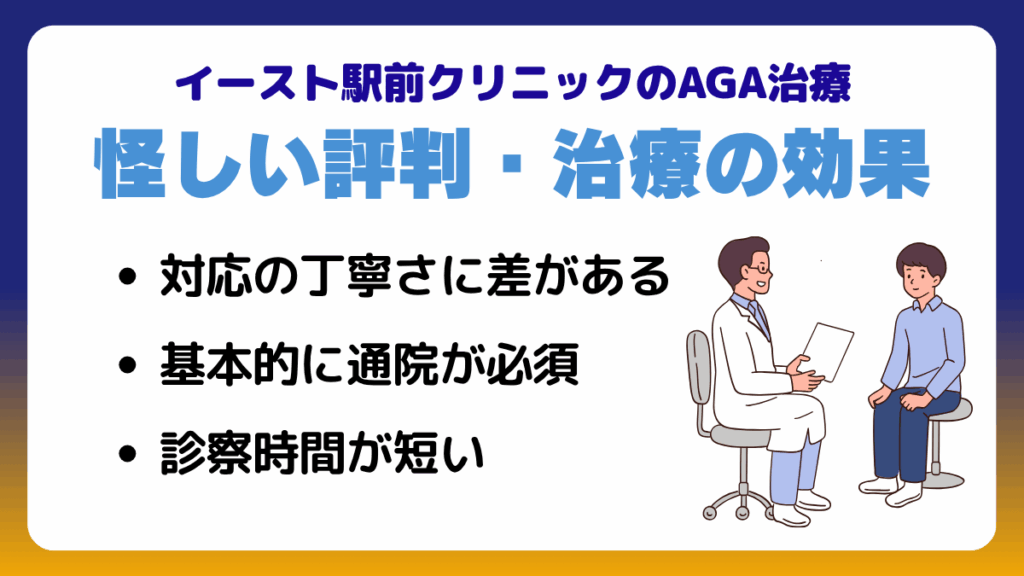 イースト駅前クリニックのAGA治療

怪しい評判・治療の効果

• 対応の丁寧さに差がある

• 基本的に通院が必須

• 診察時間が短い